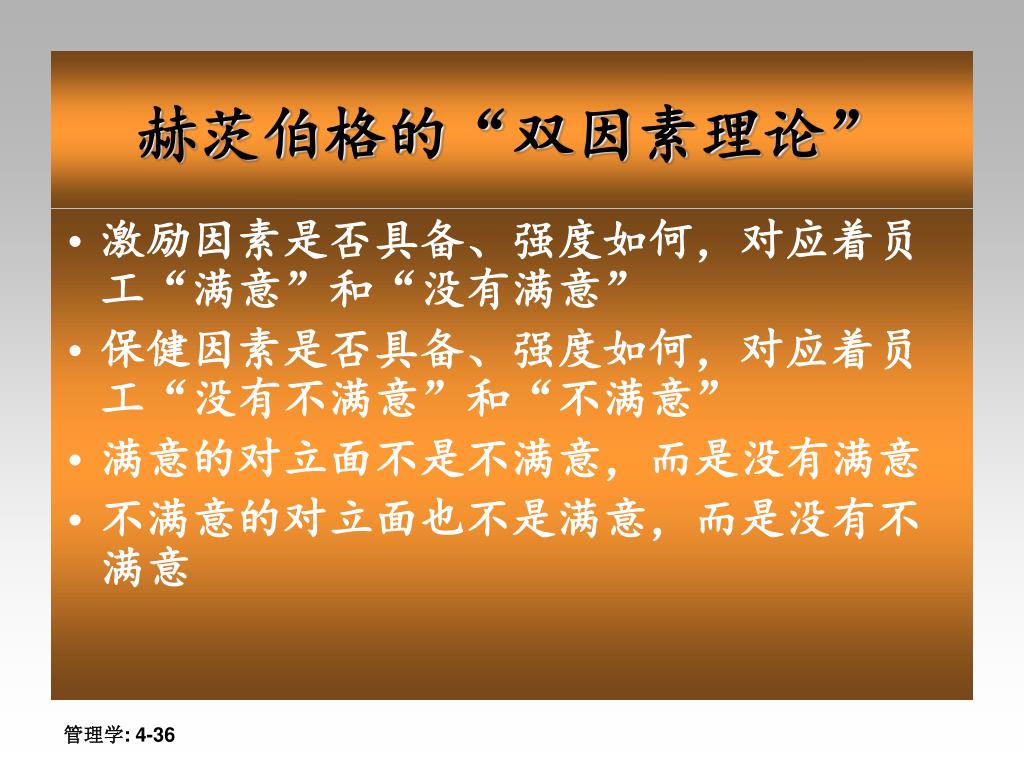 赫茨伯格的“双因素理论”

• 激励因素是否具备、强度如何，对应着员工“满意”和“没有满意”
• 保健因素是否具备、强度如何，对应着员工“没有不满意”和“不满意”
• 满意的对立面不是不满意，而是没有满意
• 不满意的对立面也不是满意，而是没有不满意

管理学: 4-36